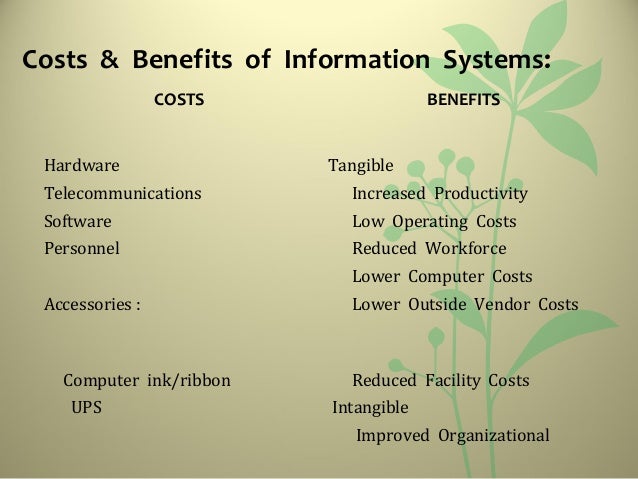 Costs & Benefits of Information Systems:

COSTS

Hardware
Telecommunications
Software
Personnel

Accessories :

Computer ink/ribbon
UPS

BENEFITS

Tangible
Increased Productivity
Low Operating Costs
Reduced Workforce
Lower Computer Costs
Lower Outside Vendor Costs

Reduced Facility Costs
Intangible
Improved Organizational